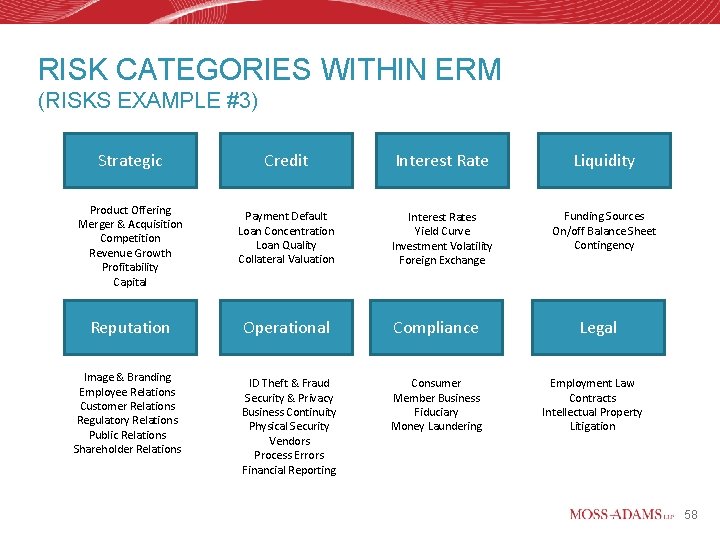 RISK CATEGORIES WITHIN ERM
(RISKS EXAMPLE #3)

Strategic

Product Offering
Merger & Acquisition
Competition
Revenue Growth
Profitability
Capital

Credit

Payment Default
Loan Concentration
Loan Quality
Collateral Valuation

Interest Rate

Interest Rates
Yield Curve
Investment Volatility
Foreign Exchange

Liquidity

Funding Sources
On/off Balance Sheet
Contingency

Reputation

Image & Branding
Employee Relations
Customer Relations
Regulatory Relations
Public Relations
Shareholder Relations

Operational

ID Theft & Fraud
Security & Privacy
Business Continuity
Physical Security
Vendors
Process Errors
Financial Reporting

Compliance

Consumer
Member Business
Fiduciary
Money Laundering

Legal

Employment Law
Contracts
Intellectual Property
Litigation

MOSS-ADAMS LLP 58